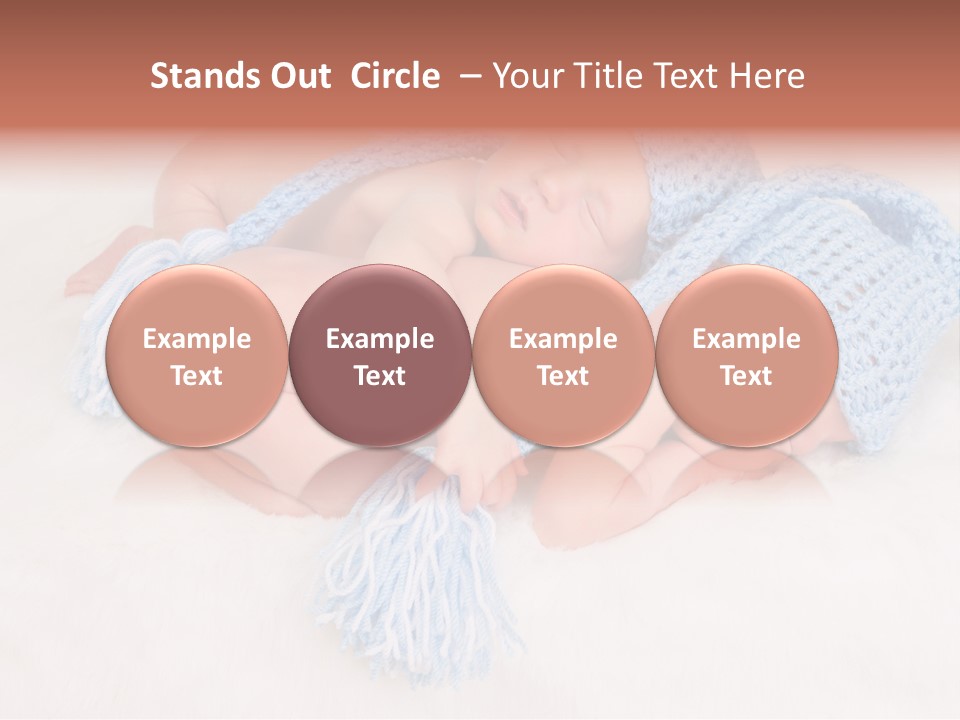 Stands Out Circle – Your Title Text Here

Example Text

Example Text

Example Text

Example Text